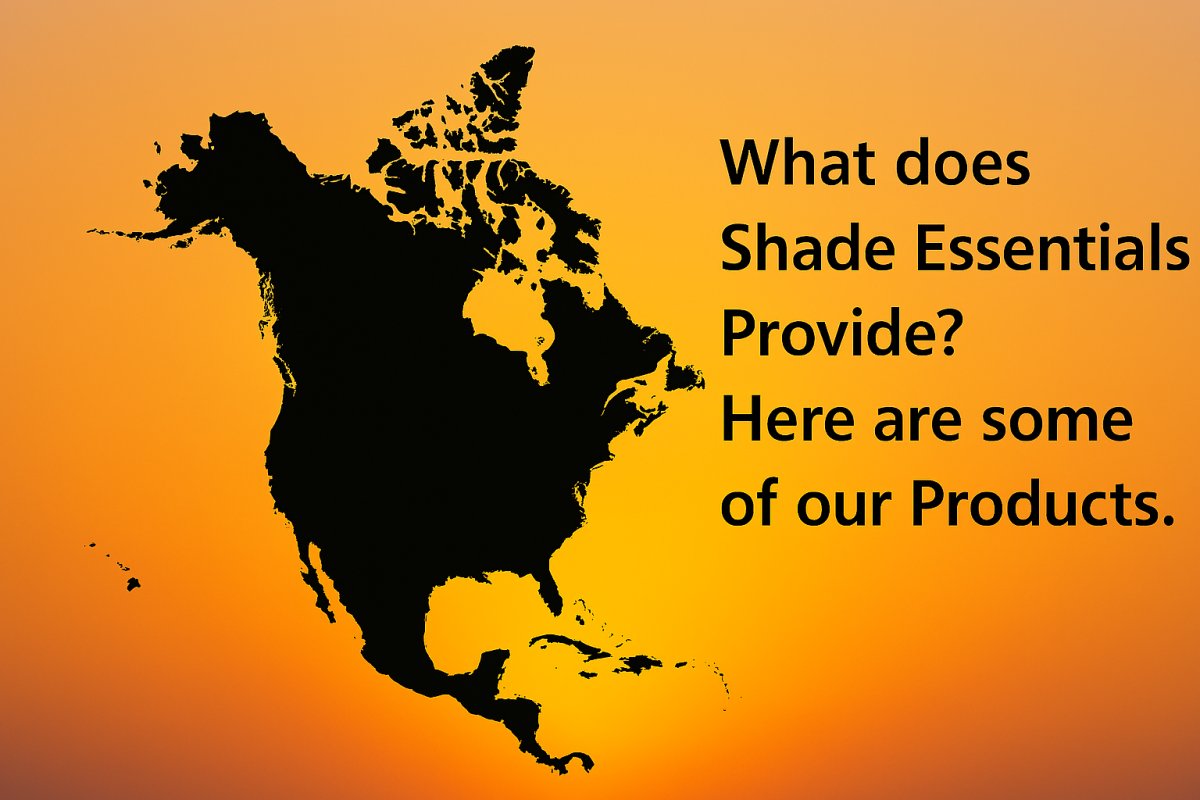 What does Shade Essentials Provide? Here are some of our Products.